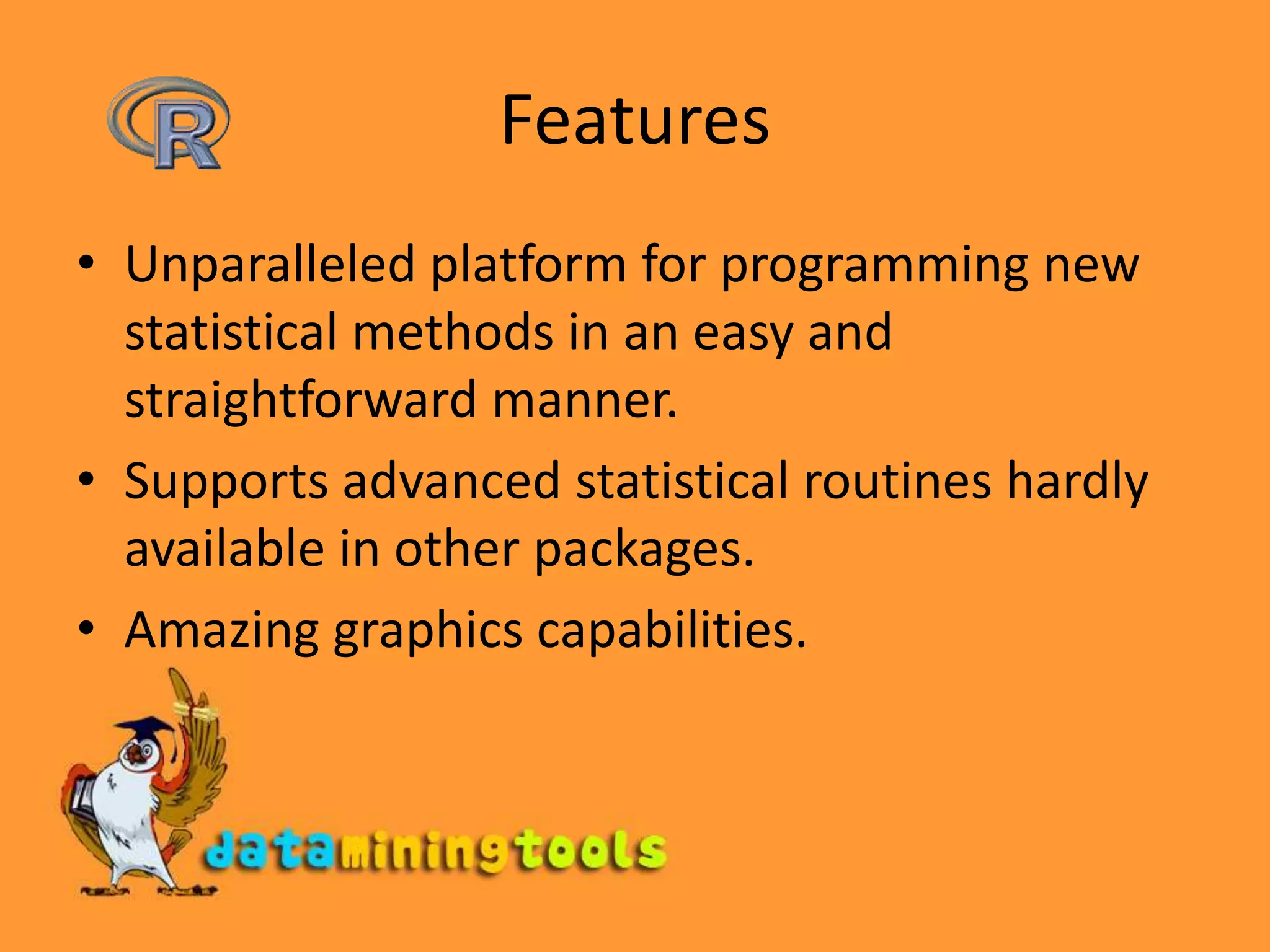 R

Features

• Unparalleled platform for programming new statistical methods in an easy and straightforward manner.
• Supports advanced statistical routines hardly available in other packages.
• Amazing graphics capabilities.

dataminingtools